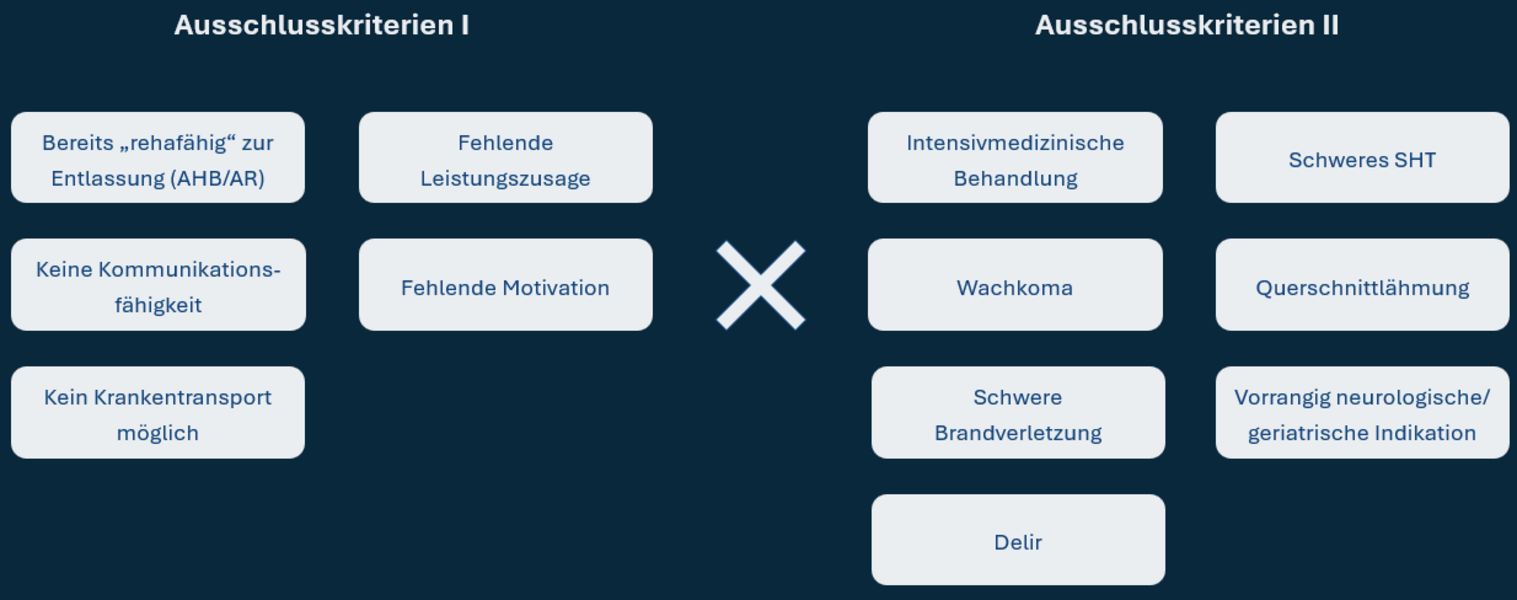 Ausschlusskriterien I

Bereits „rehafähig“ zur Entlassung (AHB/AR)

Fehlende Leistungszusage

Keine Kommunikationsfähigkeit

Fehlende Motivation

Kein Krankentransport möglich

Ausschlusskriterien II

Intensivmedizinische Behandlung

Schweres SHT

Wachkoma

Querschnittlähmung

Schwere Brandverletzung

Vorrangig neurologische/ geriatrische Indikation

Delir